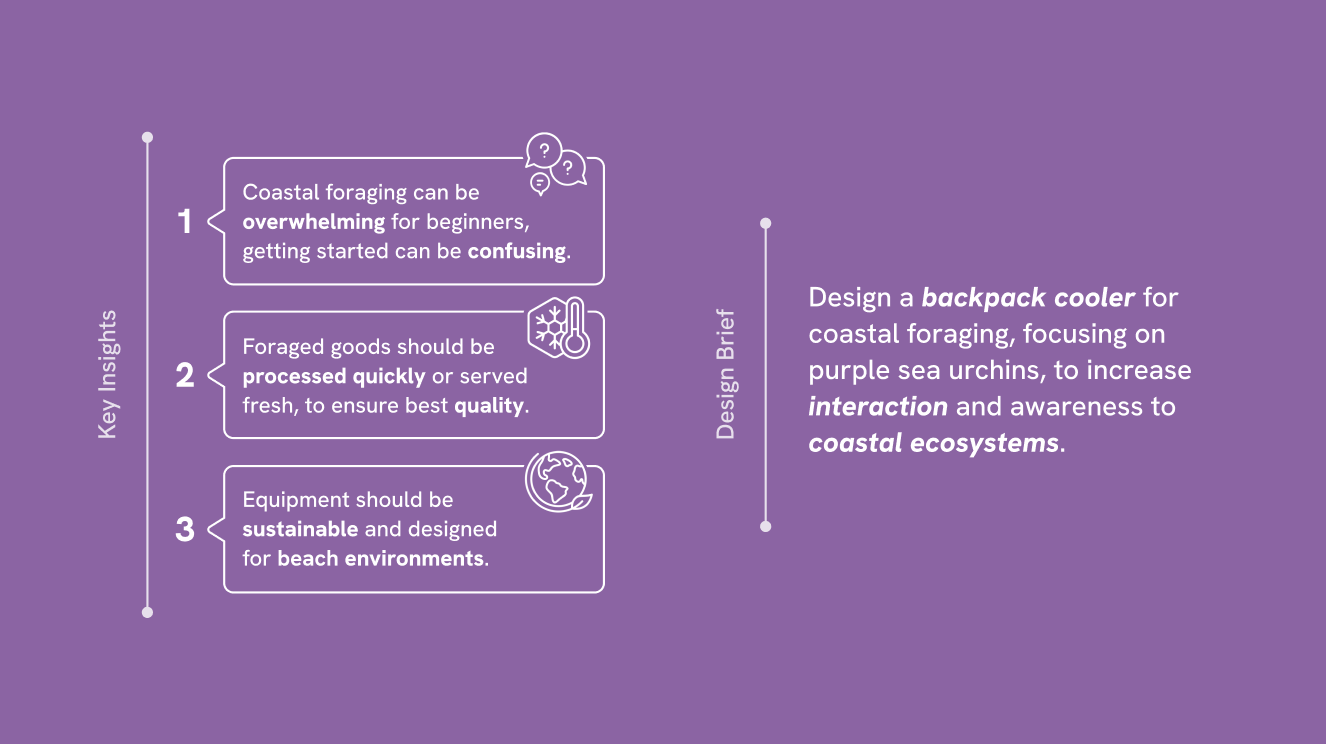 Key Insights

1 Coastal foraging can be overwhelming for beginners, getting started can be confusing.

2 Foraged goods should be processed quickly or served fresh, to ensure best quality.

3 Equipment should be sustainable and designed for beach environments.

Design Brief

Design a backpack cooler for coastal foraging, focusing on purple sea urchins, to increase interaction and awareness to coastal ecosystems.